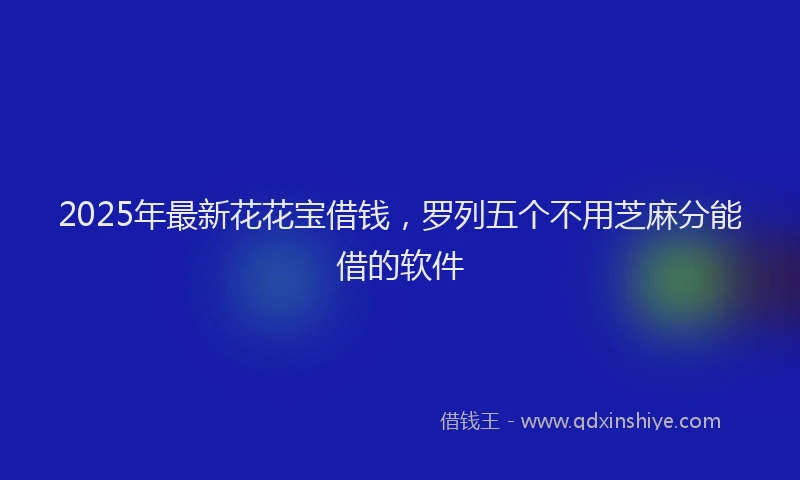 2025年最新花花宝借钱，罗列五个不用芝麻分能借的软件

借钱王 - www.qdxinshiye.com